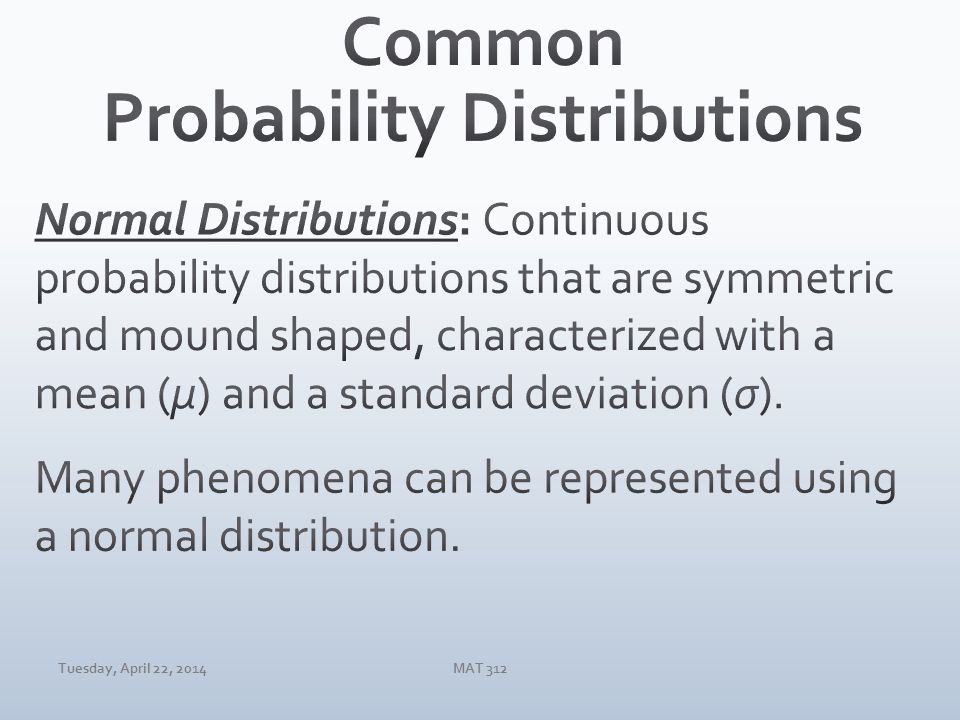 Common Probability Distributions

Normal Distributions: Continuous probability distributions that are symmetric and mound shaped, characterized with a mean ($\mu$) and a standard deviation ($\sigma$).

Many phenomena can be represented using a normal distribution.

Tuesday, April 22, 2014

MAT 312